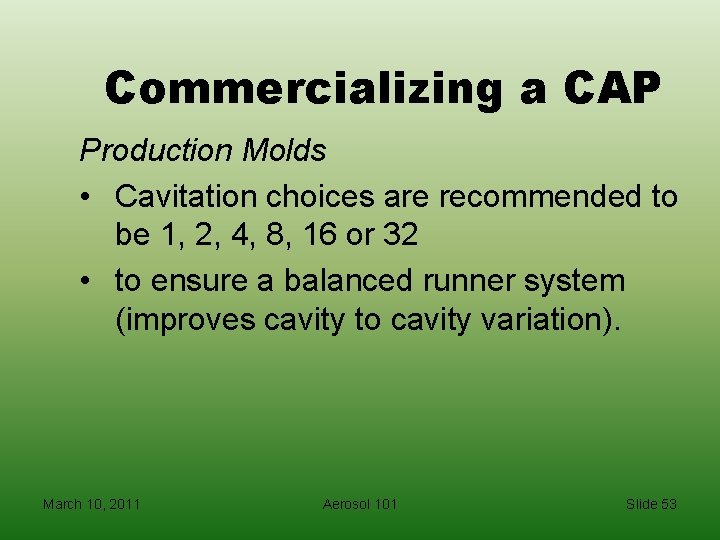 Commercializing a CAP

Production Molds

• Cavitation choices are recommended to be 1, 2, 4, 8, 16 or 32

• to ensure a balanced runner system (improves cavity to cavity variation).

March 10, 2011

Aerosol 101

Slide 53